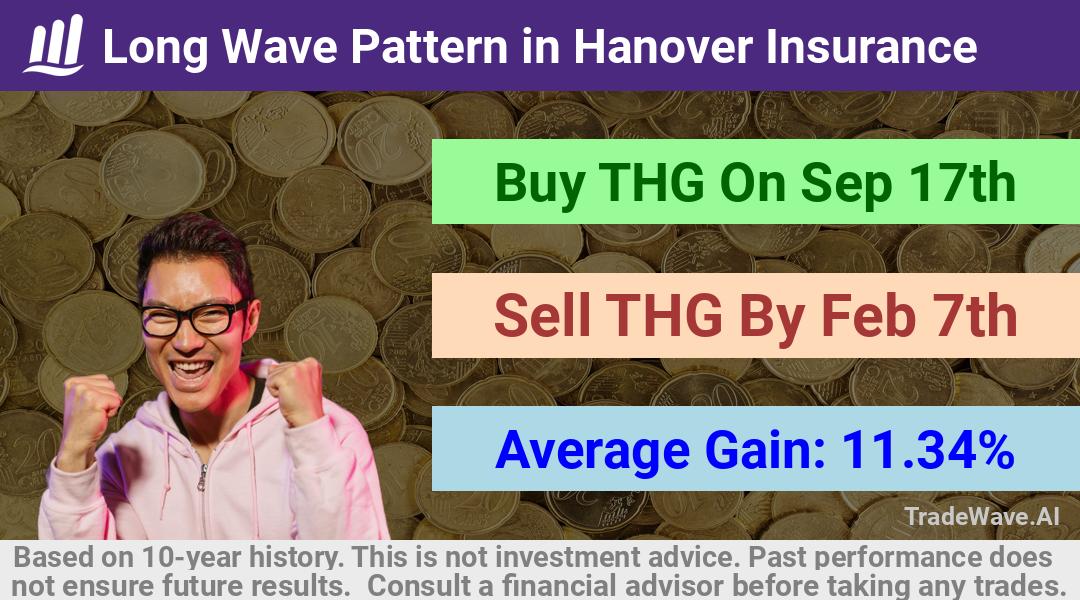 Long Wave Pattern in Hanover Insurance

Buy THG On Sep 17th

Sell THG By Feb 7th

Average Gain: 11.34%

TradeWave.AI

Based on 10-year history. This is not investment advice. Past performance does not ensure future results. Consult a financial advisor before taking any trades.